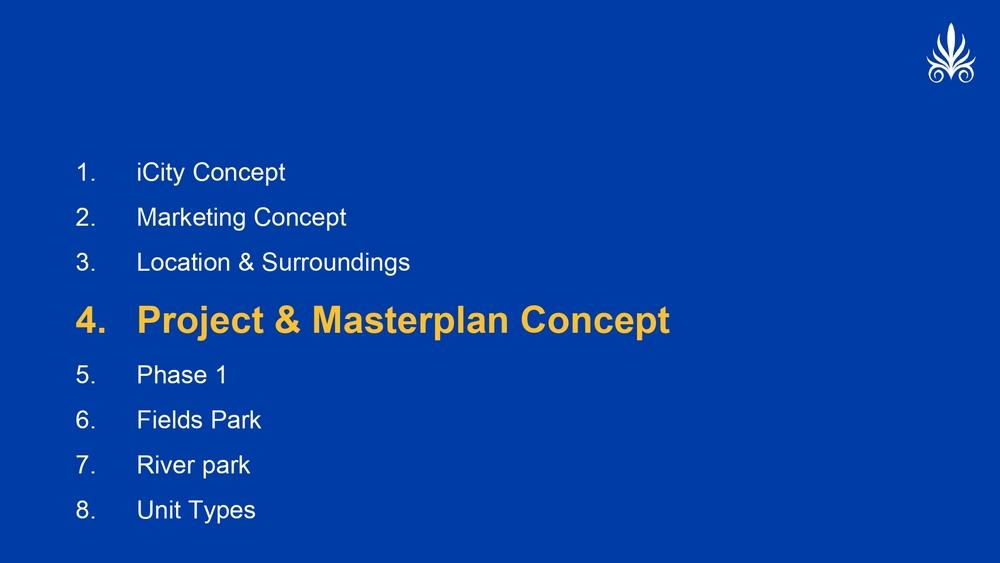 1. iCity Concept
2. Marketing Concept
3. Location & Surroundings
4. Project & Masterplan Concept
5. Phase 1
6. Fields Park
7. River park
8. Unit Types